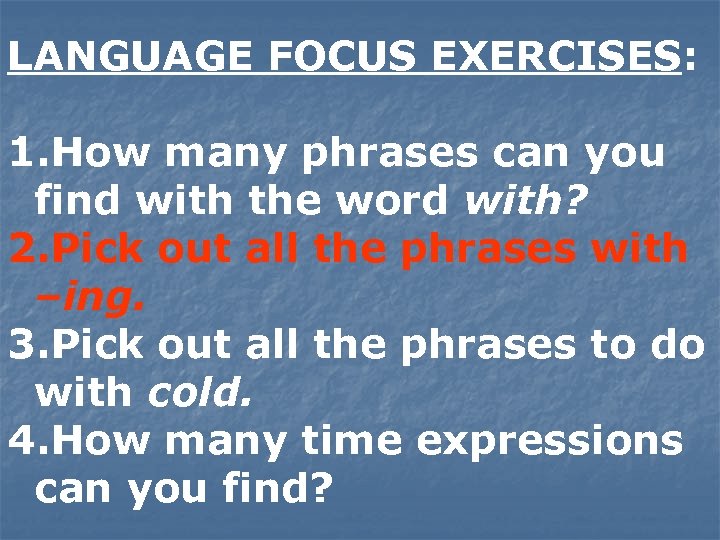 LANGUAGE FOCUS EXERCISES:

1.How many phrases can you find with the word with?
2.Pick out all the phrases with –ing.
3.Pick out all the phrases to do with cold.
4.How many time expressions can you find?